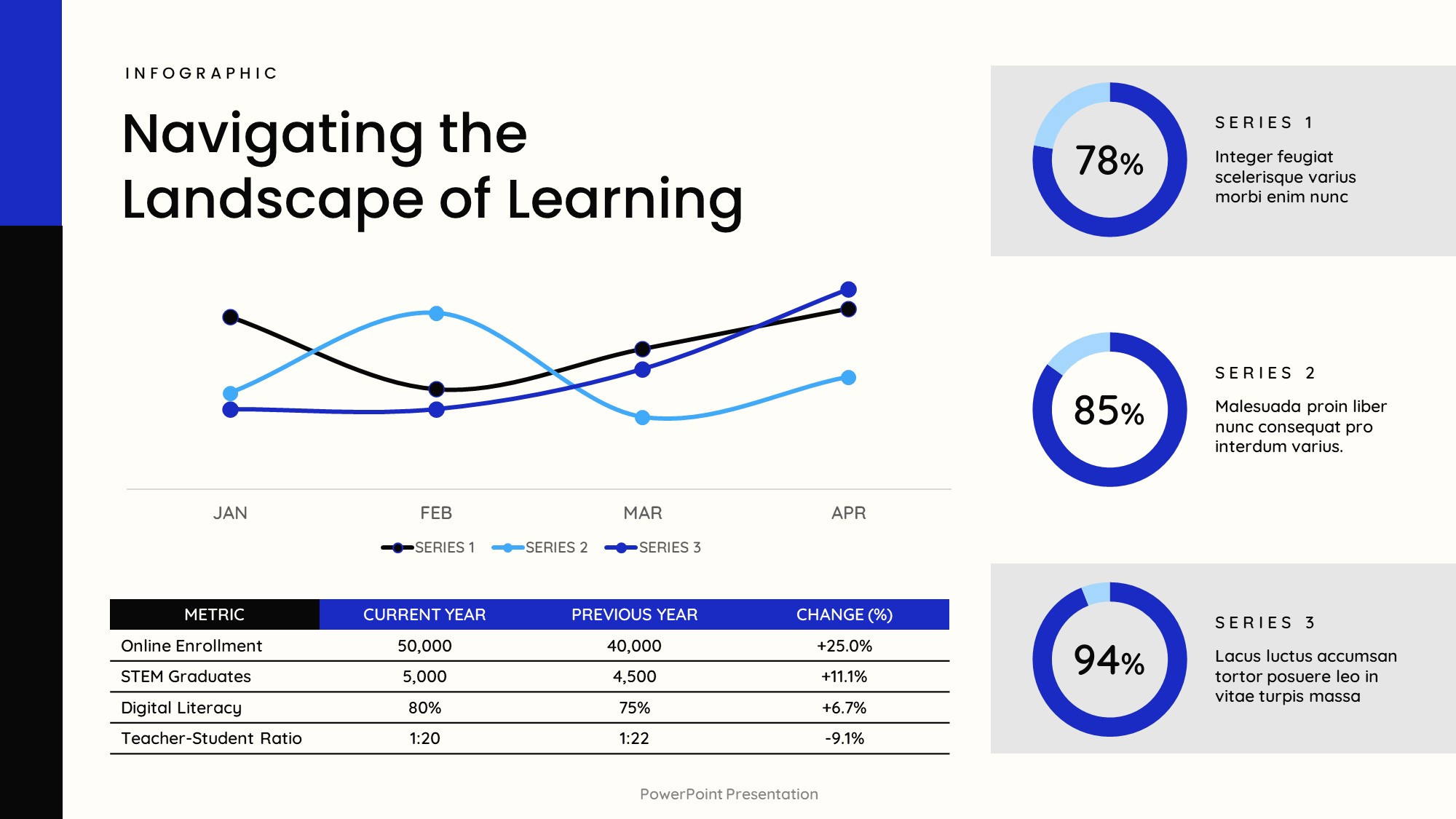 INFOGRAPHIC

Navigating the Landscape of Learning

JAN FEB MAR APR

SERIES 1 SERIES 2 SERIES 3

| METRIC | CURRENT YEAR | PREVIOUS YEAR | CHANGE (%) |
|---|---|---|---|
| Online Enrollment | 50,000 | 40,000 | +25.0% |
| STEM Graduates | 5,000 | 4,500 | +11.1% |
| Digital Literacy | 80% | 75% | +6.7% |
| Teacher-Student Ratio | 1:20 | 1:22 | -9.1% |

78%

SERIES 1

Integer feugiat scelerisque varius morbi enim nunc

85%

SERIES 2

Malesuada proin liber nunc consequat pro interdum varius.

94%

SERIES 3

Lacus luctus accumsan tortor posuere leo in vitae turpis massa

PowerPoint Presentation